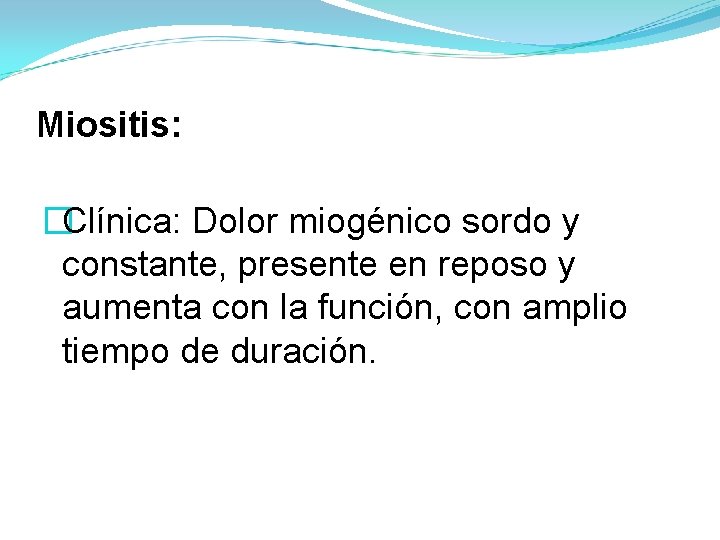 Miositis:

Clínica: Dolor miogénico sordo y constante, presente en reposo y aumenta con la función, con amplio tiempo de duración.